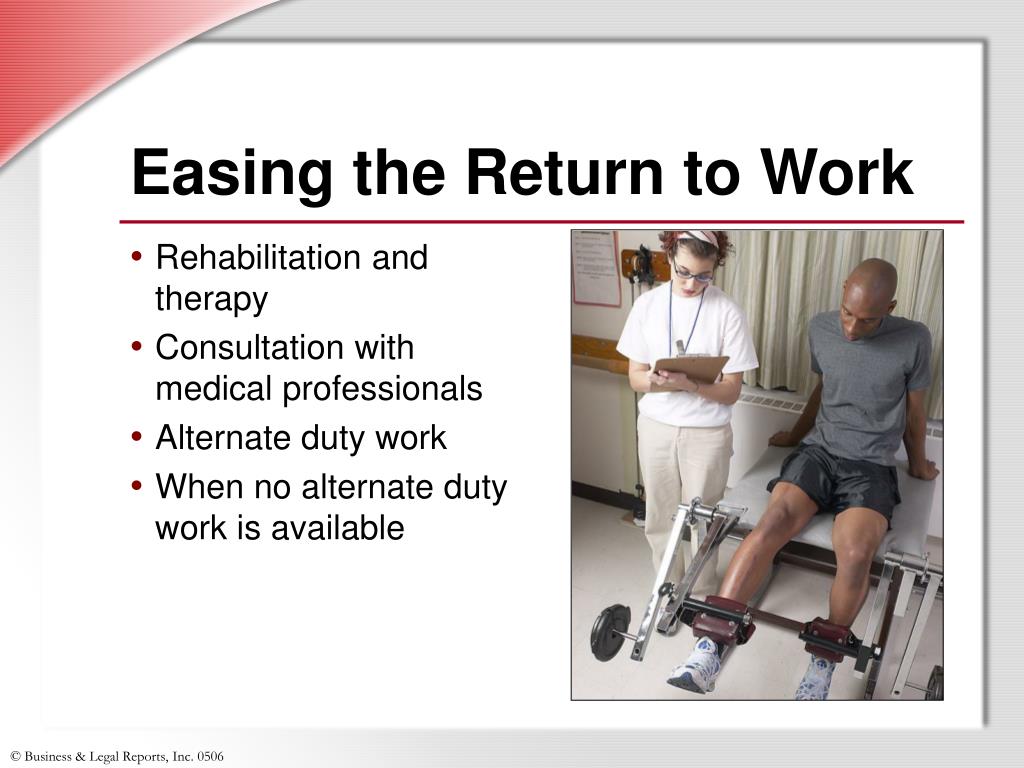 Easing the Return to Work

• Rehabilitation and therapy
• Consultation with medical professionals
• Alternate duty work
• When no alternate duty work is available

© Business & Legal Reports, Inc. 0506